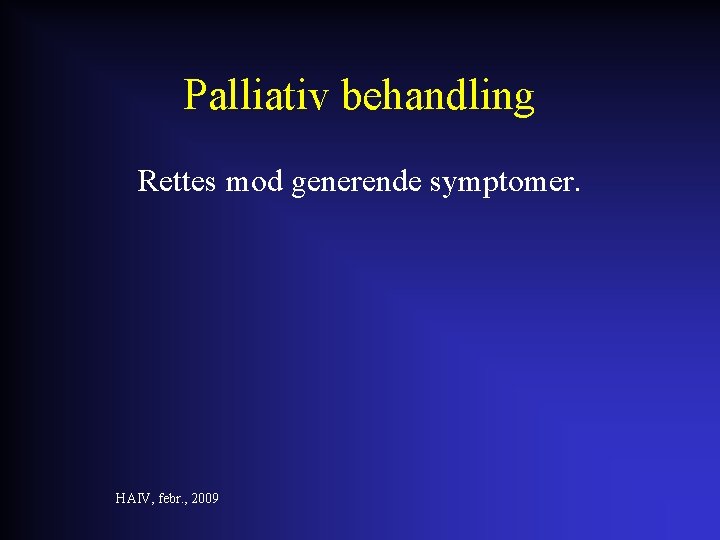 Palliativ behandling

Rettes mod generende symptomer.

HAIV, febr., 2009